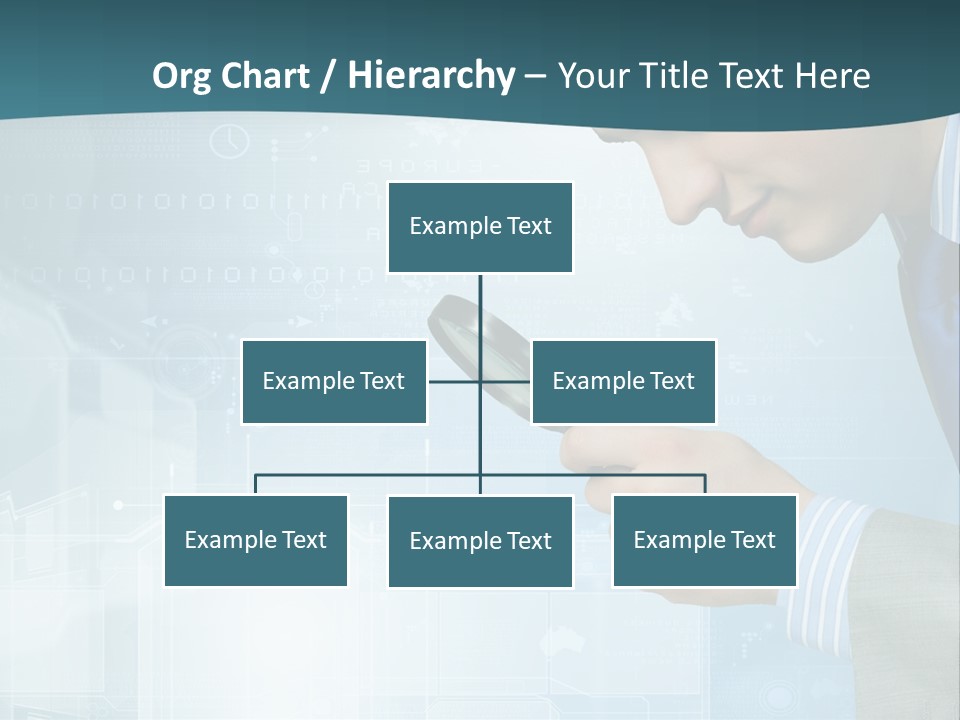 Org Chart / Hierarchy – Your Title Text Here

Example Text

Example Text

Example Text

Example Text

Example Text

Example Text